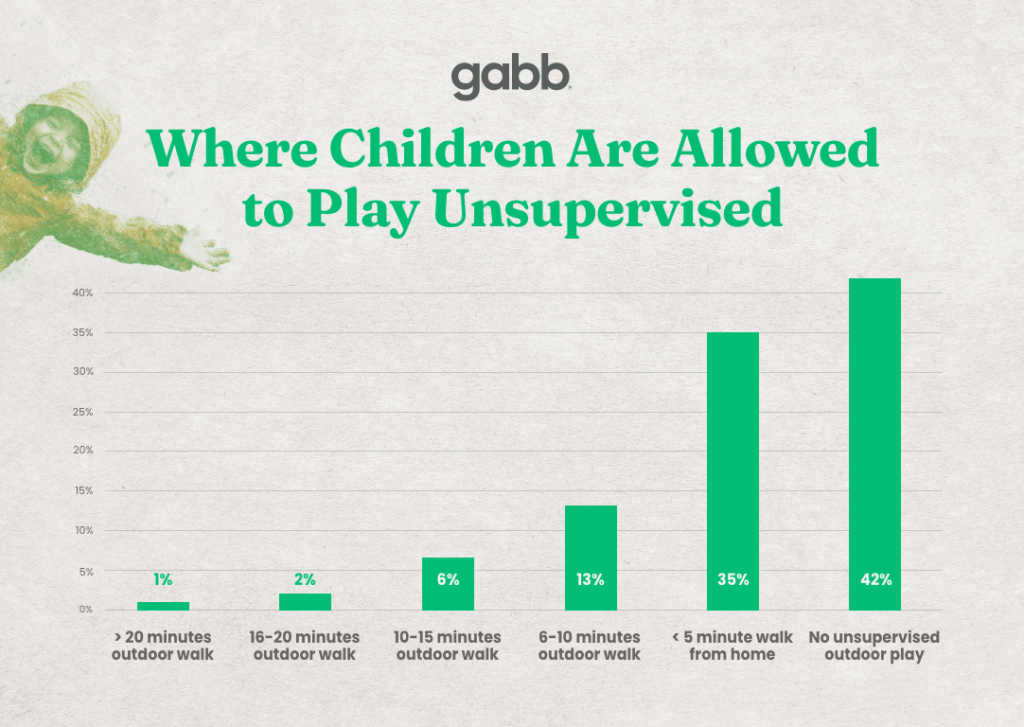 gabb

Where Children Are Allowed to Play Unsupervised

40%
35%
30%
25%
20%
15%
10%
5%
0%

1%
2%
6%
13%
35%
42%

> 20 minutes outdoor walk
16-20 minutes outdoor walk
10-15 minutes outdoor walk
6-10 minutes outdoor walk
< 5 minute walk from home
No unsupervised outdoor play